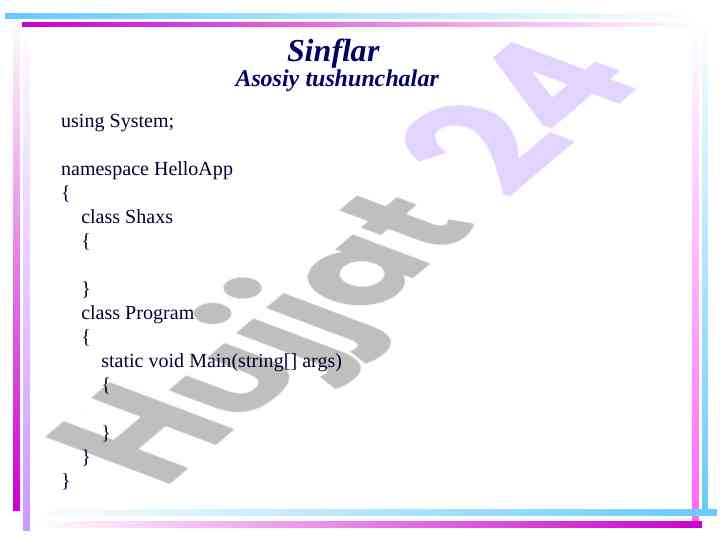 Sinflar
Asosiy tushunchalar

using System;

namespace HelloApp
{
class Shaxs
{

}
class Program
{
static void Main(string[] args)
{

}
}
}

Hujjat 24